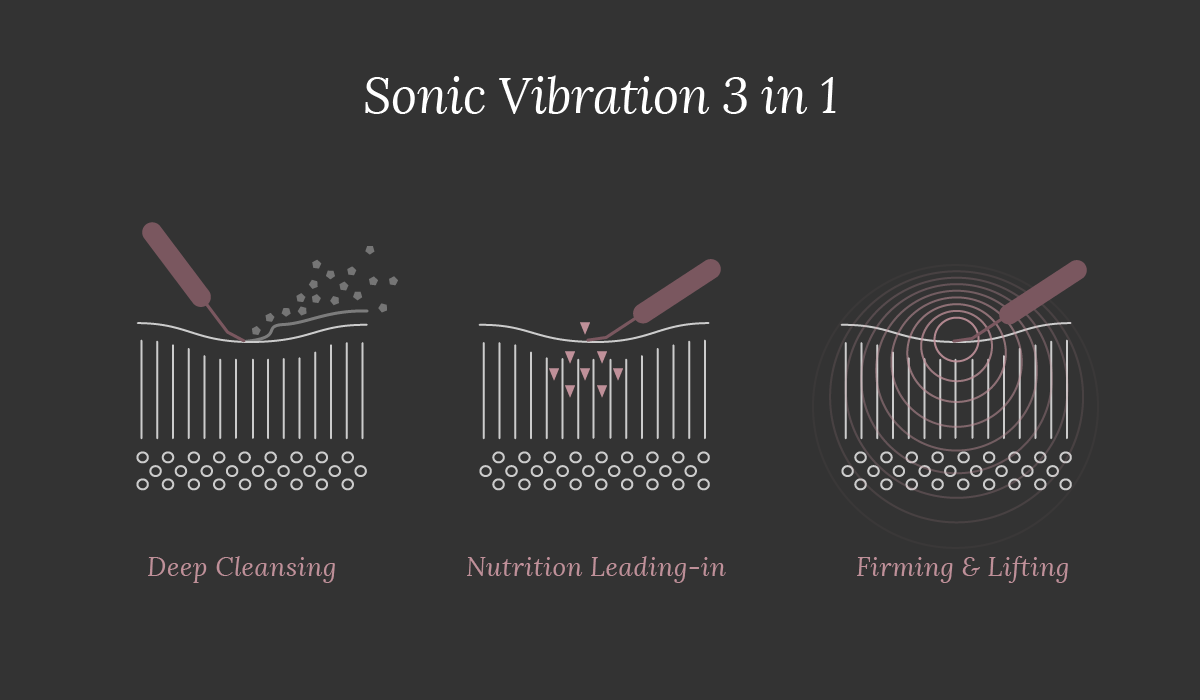 Sonic Vibration 3 in 1

Deep Cleansing

Nutrition Leading-in

Firming & Lifting